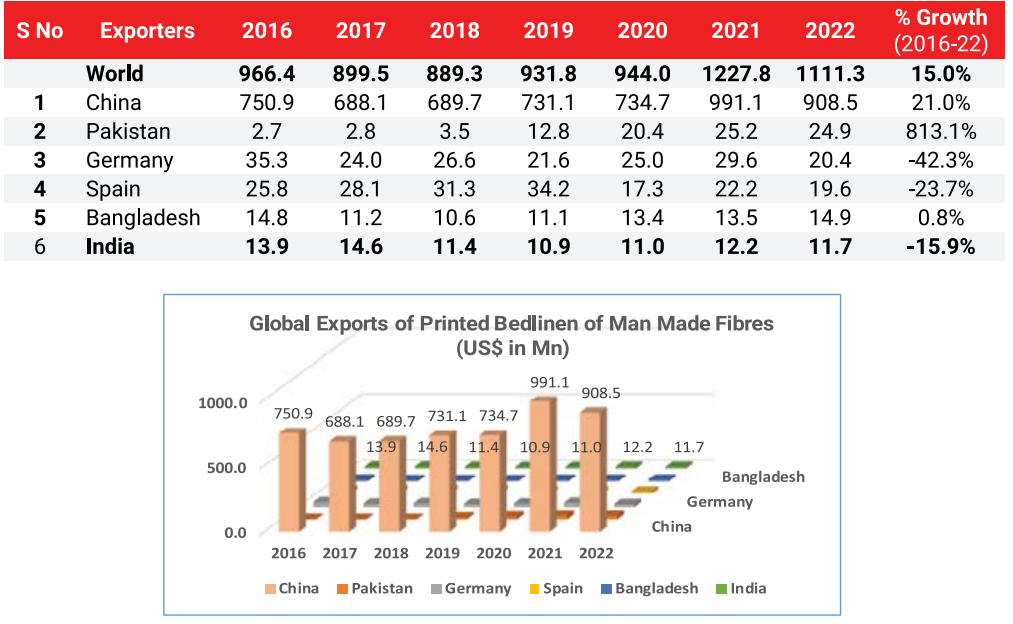 | S No | Exporters | 2016 | 2017 | 2018 | 2019 | 2020 | 2021 | 2022 | % Growth (2016-22) |
|---|---|---|---|---|---|---|---|---|---|
| | World | 966.4 | 899.5 | 889.3 | 931.8 | 944.0 | 1227.8 | 1111.3 | 15.0% |
| 1 | China | 750.9 | 688.1 | 689.7 | 731.1 | 734.7 | 991.1 | 908.5 | 21.0% |
| 2 | Pakistan | 2.7 | 2.8 | 3.5 | 12.8 | 20.4 | 25.2 | 24.9 | 813.1% |
| 3 | Germany | 35.3 | 24.0 | 26.6 | 21.6 | 25.0 | 29.6 | 20.4 | -42.3% |
| 4 | Spain | 25.8 | 28.1 | 31.3 | 34.2 | 17.3 | 22.2 | 19.6 | -23.7% |
| 5 | Bangladesh | 14.8 | 11.2 | 10.6 | 11.1 | 13.4 | 13.5 | 14.9 | 0.8% |
| 6 | India | 13.9 | 14.6 | 11.4 | 10.9 | 11.0 | 12.2 | 11.7 | -15.9% |

Global Exports of Printed Bedlinen of Man Made Fibres (US$ in Mn)

1000.0
500.0
0.0

750.9 688.1 689.7 731.1 734.7 991.1 908.5
13.9 14.6 11.4 10.9 11.0 12.2 11.7

Bangladesh
Germany
China

2016 2017 2018 2019 2020 2021 2022

China Pakistan Germany Spain Bangladesh India